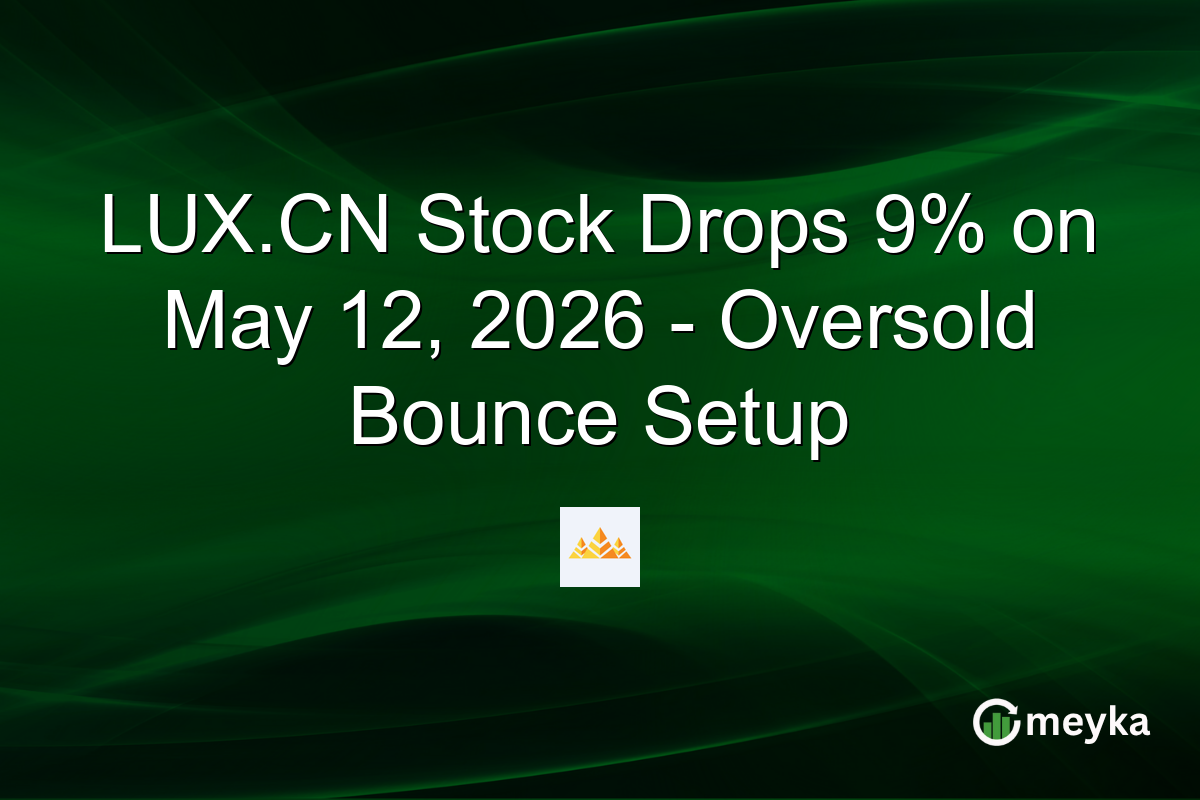 LUX.CN Stock Drops 9% on May 12, 2026 - Oversold Bounce Setup

meyka